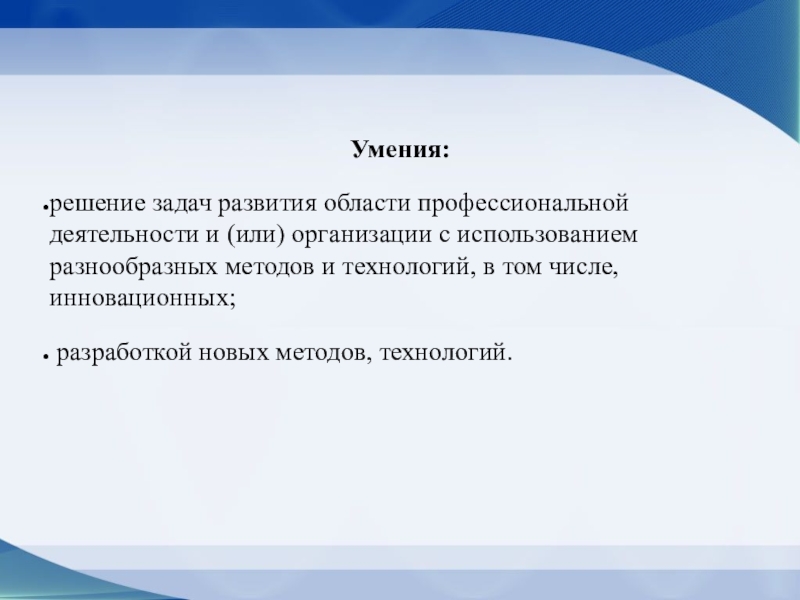 Умения:

• решение задач развития области профессиональной деятельности и (или) организации с использованием разнообразных методов и технологий, в том числе, инновационных;

• разработкой новых методов, технологий.